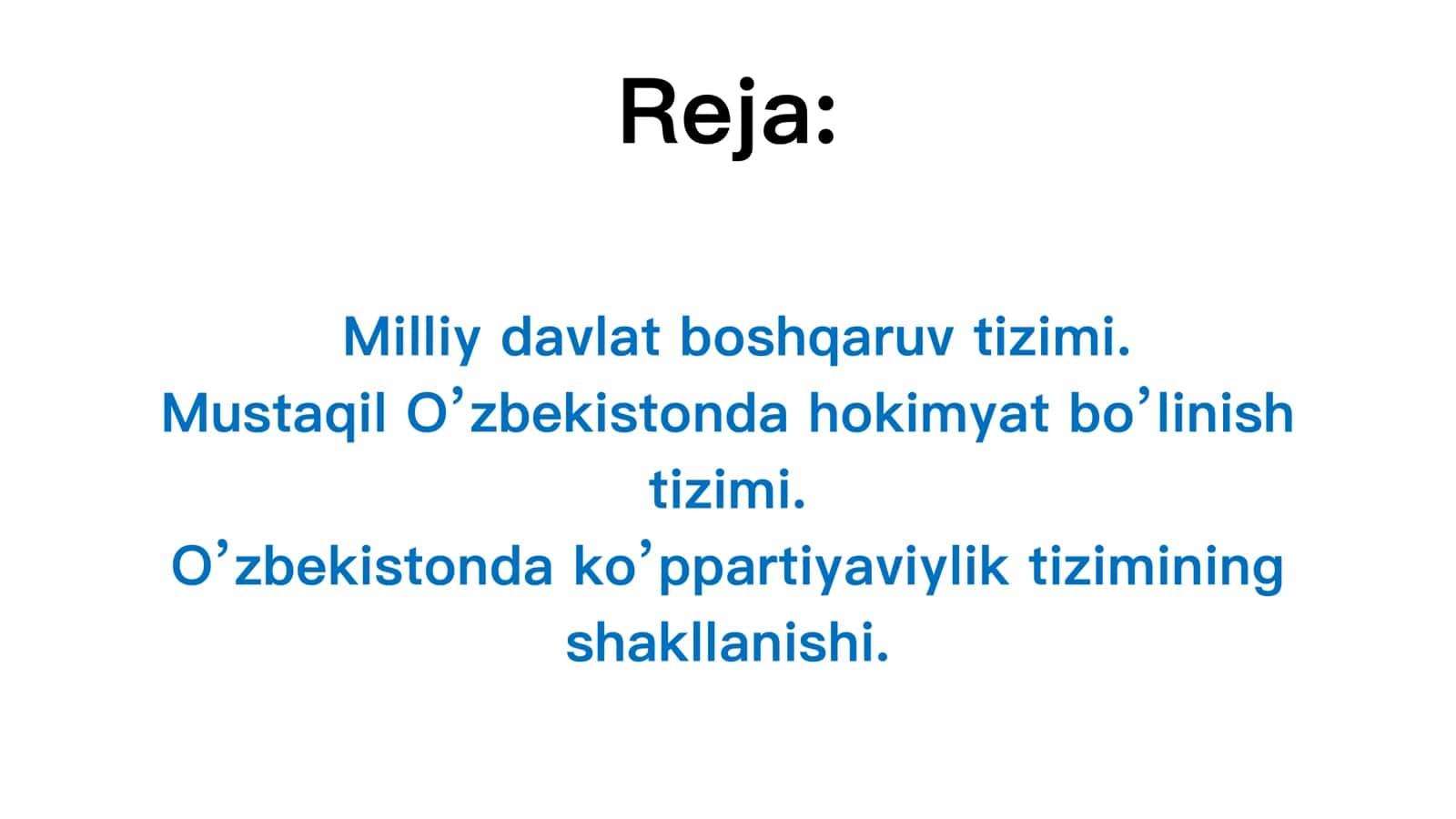 Reja:

Milliy davlat boshqaruv tizimi.
Mustaqil O’zbekistonda hokimyat bo’linish tizimi.
O’zbekistonda ko’ppartiyaviylik tizimining shakllanishi.